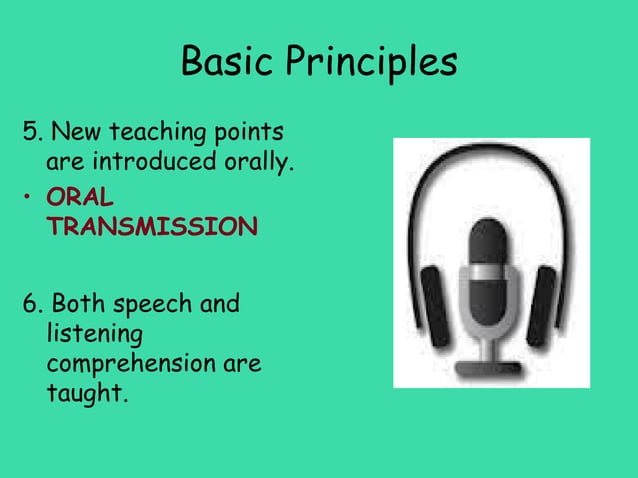 Basic Principles

5. New teaching points are introduced orally.

• ORAL TRANSMISSION

6. Both speech and listening comprehension are taught.